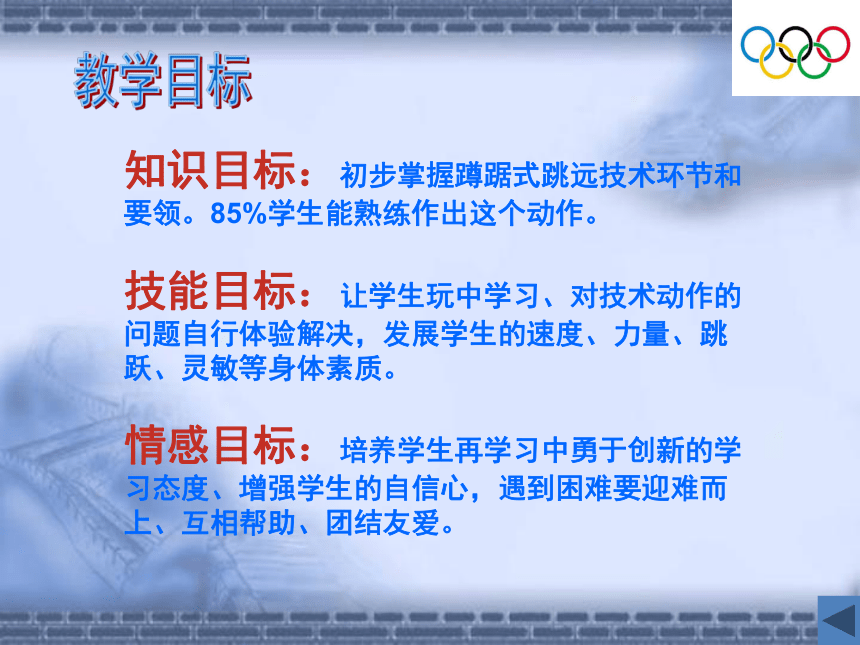 教学目标

知识目标： 初步掌握蹲踞式跳远技术环节和要领。85%学生能熟练作出这个动作。

技能目标： 让学生玩中学习、对技术动作的问题自行体验解决，发展学生的速度、力量、跳跃、灵敏等身体素质。

情感目标： 培养学生再学习中勇于创新的学习态度、增强学生的自信心，遇到困难要迎难而上、互相帮助、团结友爱。